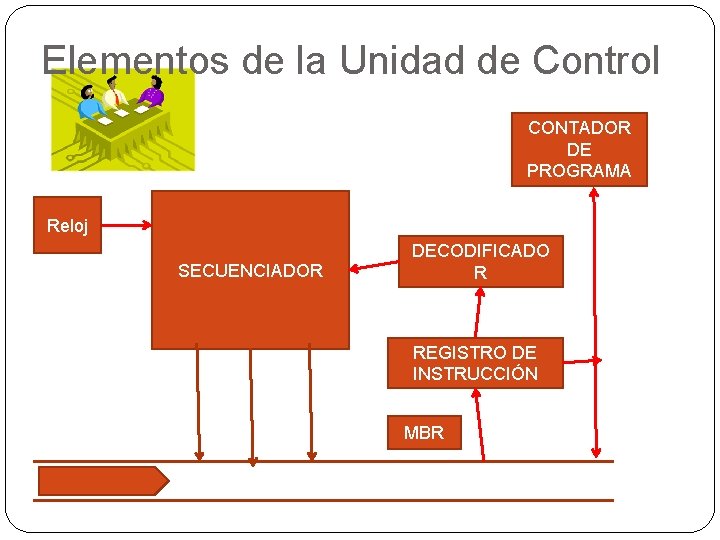 Elementos de la Unidad de Control

CONTADOR DE PROGRAMA

Reloj

SECUENCIADOR

DECODIFICADO R

REGISTRO DE INSTRUCCIÓN

MBR